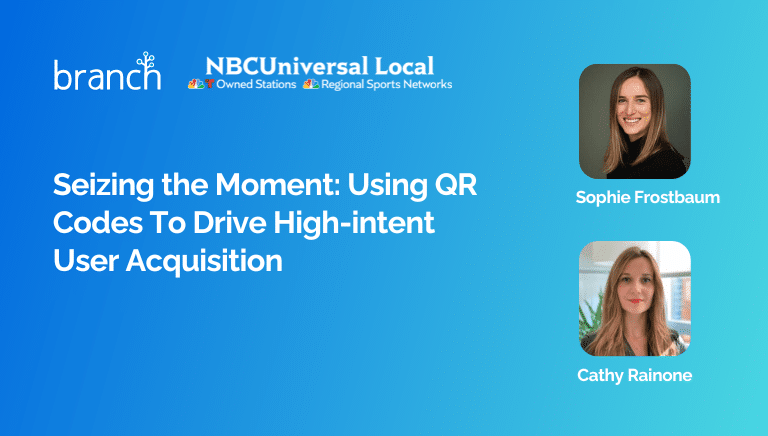 branch

NBCUniversal Local
Owned Stations Regional Sports Networks

Seizing the Moment: Using QR Codes To Drive High-intent User Acquisition

Sophie Frostbaum

Cathy Rainone